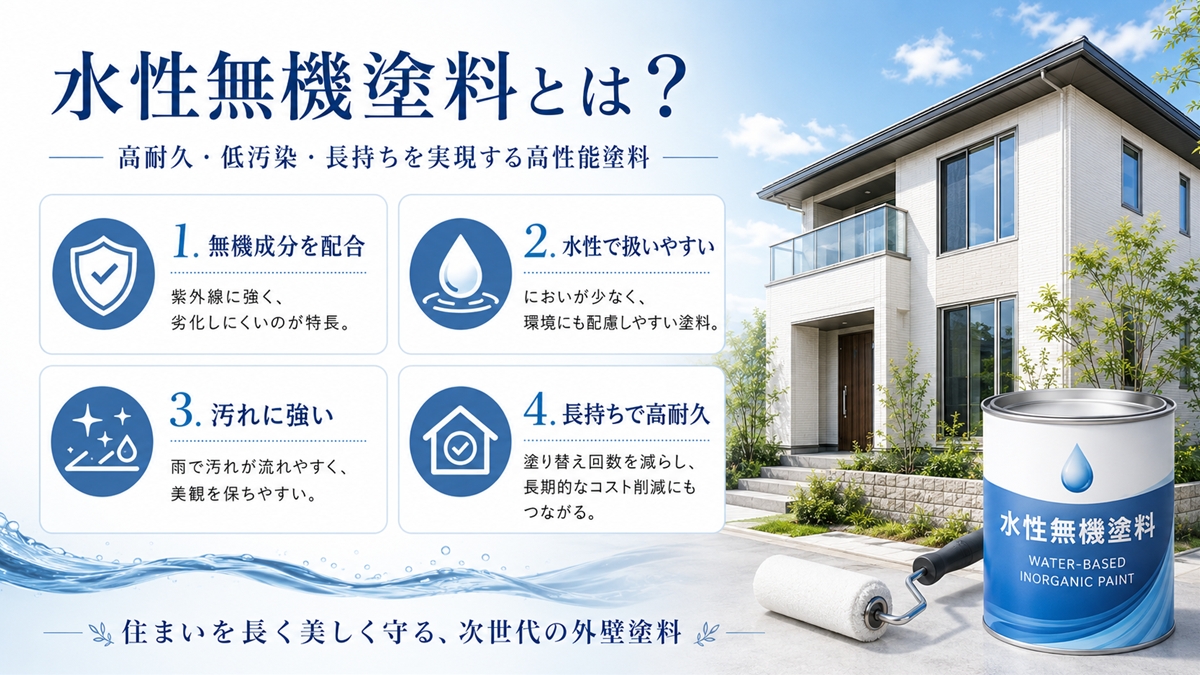 水性無機塗料とは？

高耐久・低汚染・長持ちを実現する高性能塗料

1. 無機成分を配合
紫外線に強く、劣化しにくいのが特長。

2. 水性で扱いやすい
においが少なく、環境にも配慮しやすい塗料。

3. 汚れに強い
雨で汚れが流れやすく、美観を保ちやすい。

4. 長持ちで高耐久
塗り替え回数を減らし、長期的なコスト削減にもつながる。

水性無機塗料
WATER-BASED INORGANIC PAINT

住まいを長く美しく守る、次世代の外壁塗料